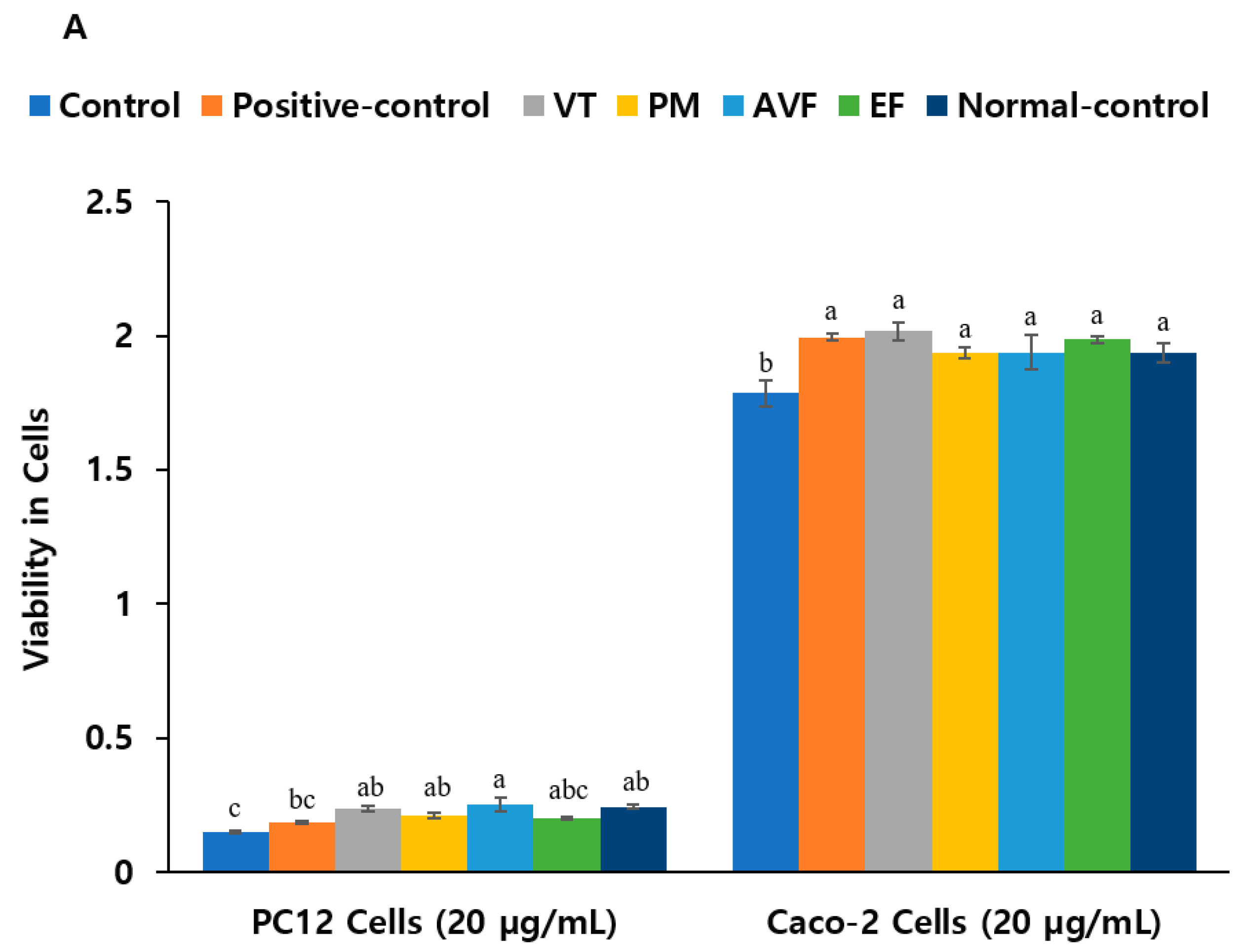 A

Control Positive-control VT PM AVF EF Normal-control

Viability in Cells

2.5
2
1.5
1
0.5
0

c bc ab ab a abc ab

b a a a a a a

PC12 Cells (20 μg/mL)

Caco-2 Cells (20 μg/mL)